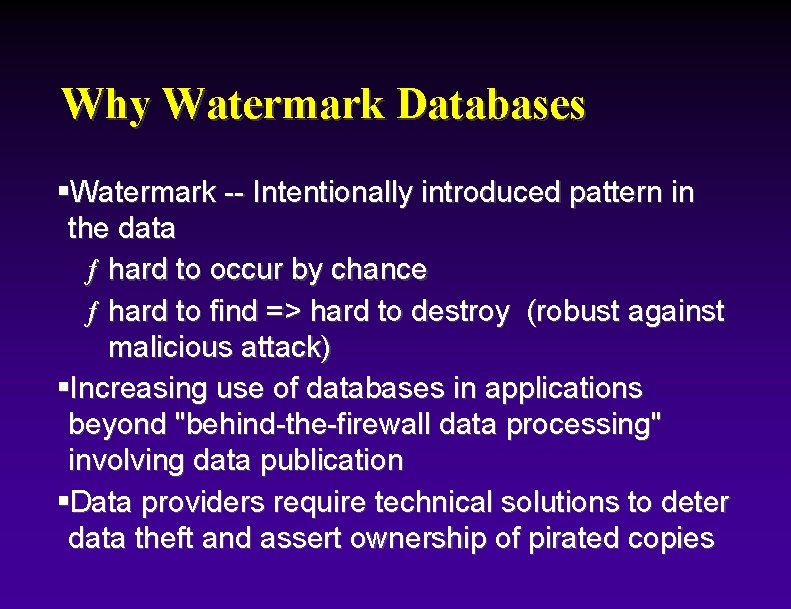 Why Watermark Databases

▪Watermark -- Intentionally introduced pattern in the data

ƒ hard to occur by chance

ƒ hard to find => hard to destroy (robust against malicious attack)

▪Increasing use of databases in applications beyond "behind-the-firewall data processing" involving data publication

▪Data providers require technical solutions to deter data theft and assert ownership of pirated copies